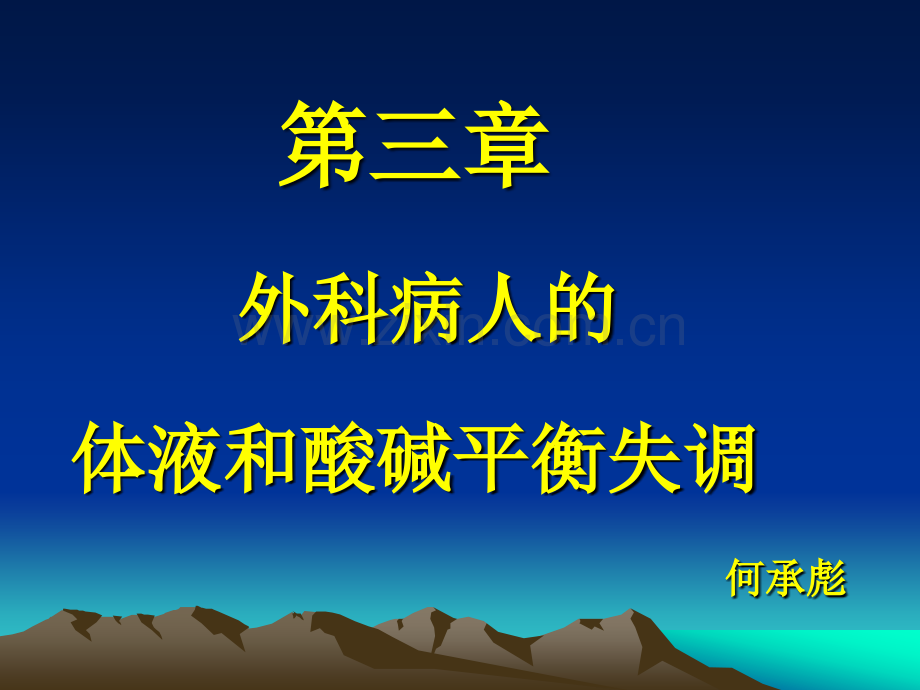 第三章

外科病人的

体液和酸碱平衡失调

何承彪

www.zixin.com.cn